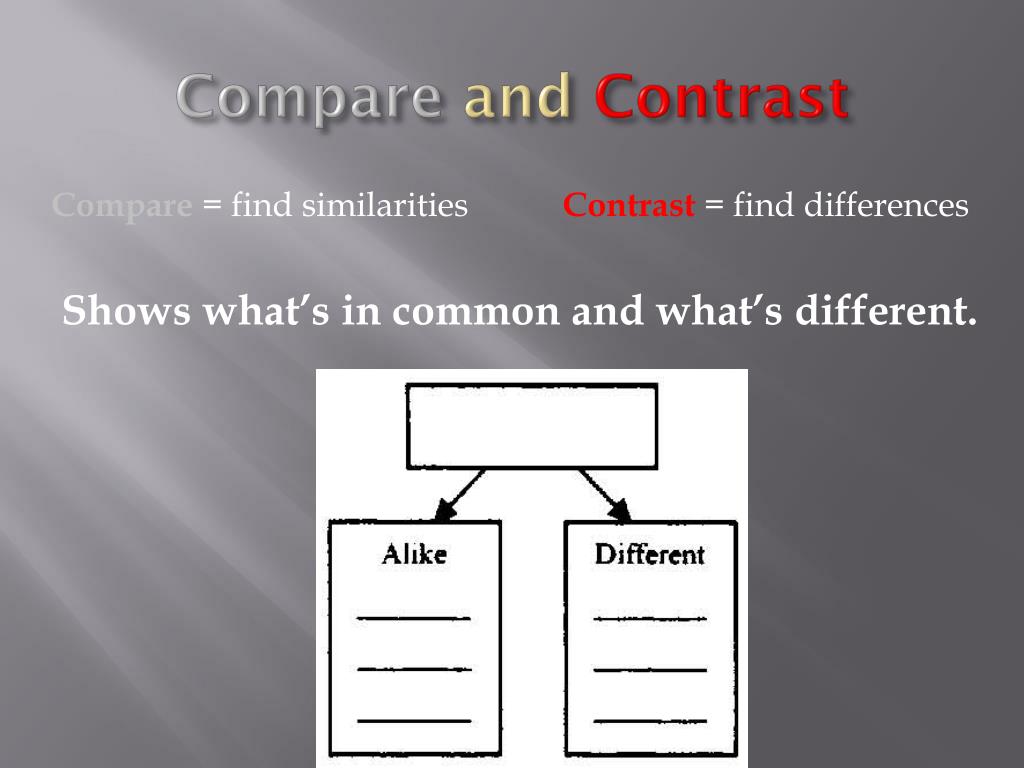 Compare and Contrast

Compare = find similarities

Contrast = find differences

Shows what's in common and what's different.

Alike

Different